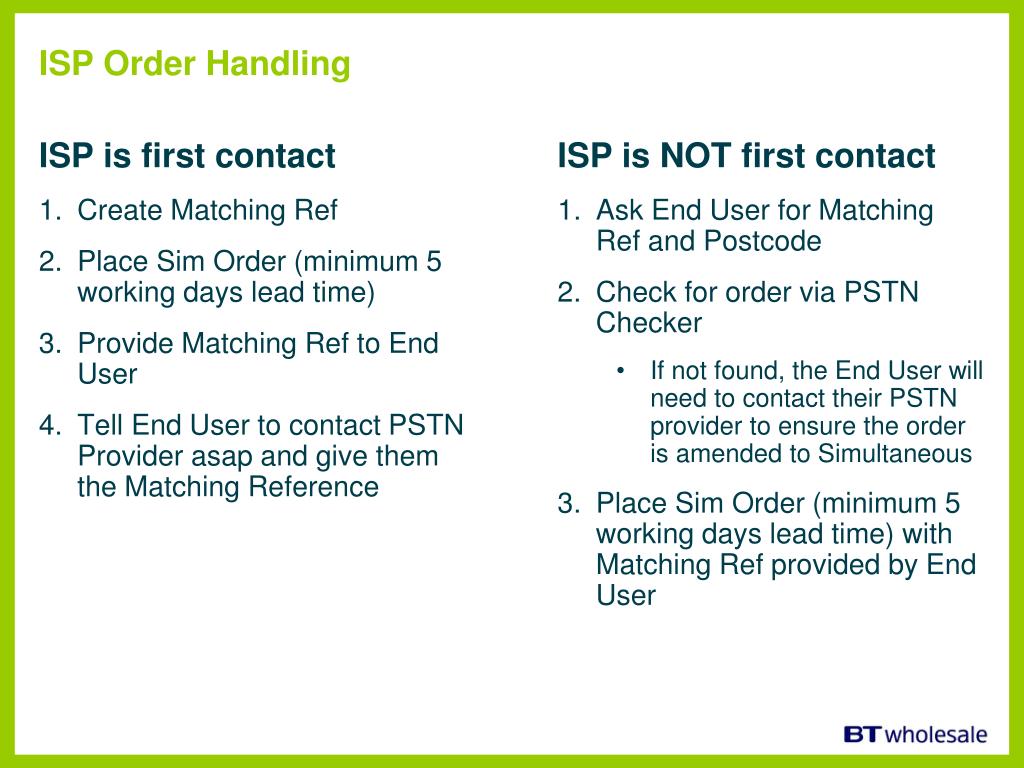 ISP Order Handling

ISP is first contact

1. Create Matching Ref
2. Place Sim Order (minimum 5 working days lead time)
3. Provide Matching Ref to End User
4. Tell End User to contact PSTN Provider asap and give them the Matching Reference

ISP is NOT first contact

1. Ask End User for Matching Ref and Postcode
2. Check for order via PSTN Checker
   • If not found, the End User will need to contact their PSTN provider to ensure the order is amended to Simultaneous
3. Place Sim Order (minimum 5 working days lead time) with Matching Ref provided by End User

BT wholesale